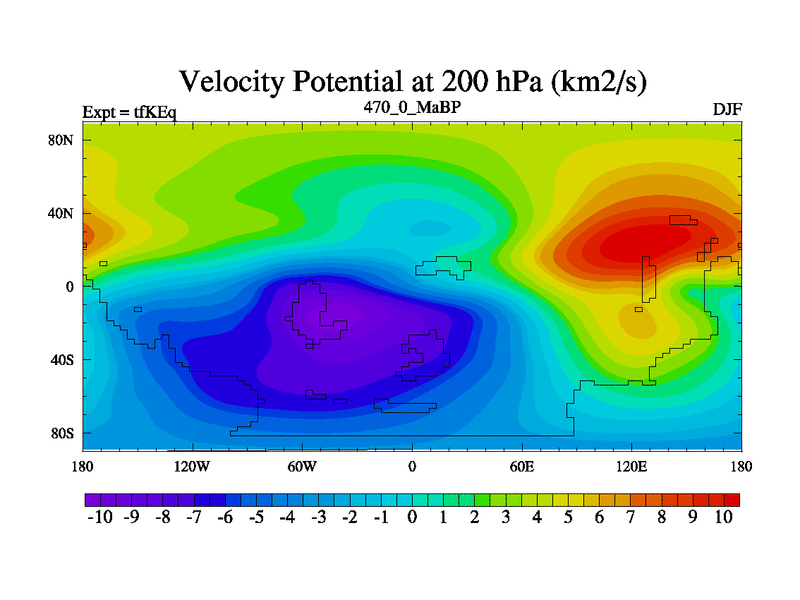 Velocity Potential at 200 hPa (km2/s)

Expt = tfKEq

470_0_MaBP

DJF

80N
40N
0
40S
80S

180 120W 60W 0 60E 120E 180

-10 -9 -8 -7 -6 -5 -4 -3 -2 -1 0 1 2 3 4 5 6 7 8 9 10